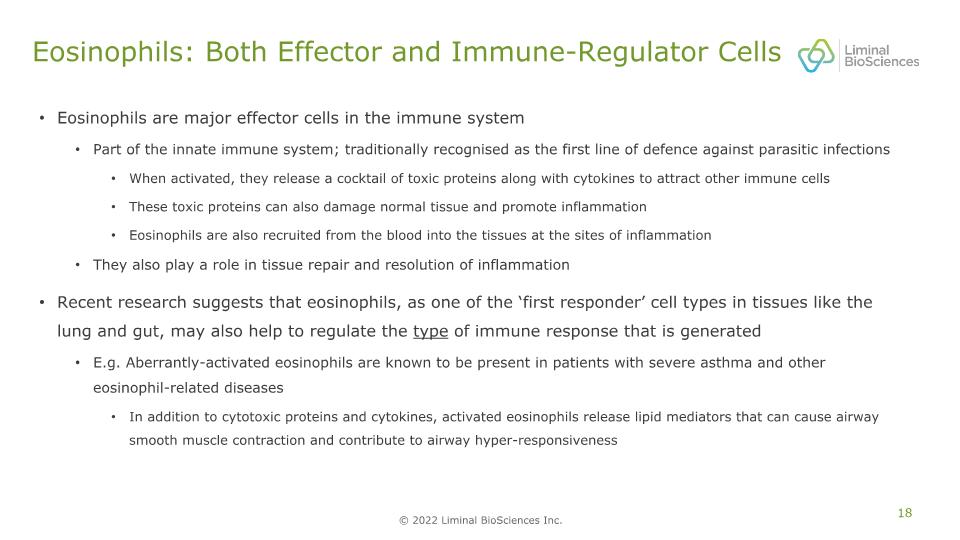 Eosinophils: Both Effector and Immune-Regulator Cells

Liminal BioSciences

• Eosinophils are major effector cells in the immune system
  • Part of the innate immune system; traditionally recognised as the first line of defence against parasitic infections
    • When activated, they release a cocktail of toxic proteins along with cytokines to attract other immune cells
    • These toxic proteins can also damage normal tissue and promote inflammation
    • Eosinophils are also recruited from the blood into the tissues at the sites of inflammation
  • They also play a role in tissue repair and resolution of inflammation

• Recent research suggests that eosinophils, as one of the 'first responder' cell types in tissues like the lung and gut, may also help to regulate the type of immune response that is generated
  • E.g. Aberrantly-activated eosinophils are known to be present in patients with severe asthma and other eosinophil-related diseases
    • In addition to cytotoxic proteins and cytokines, activated eosinophils release lipid mediators that can cause airway smooth muscle contraction and contribute to airway hyper-responsiveness

© 2022 Liminal BioSciences Inc.

18